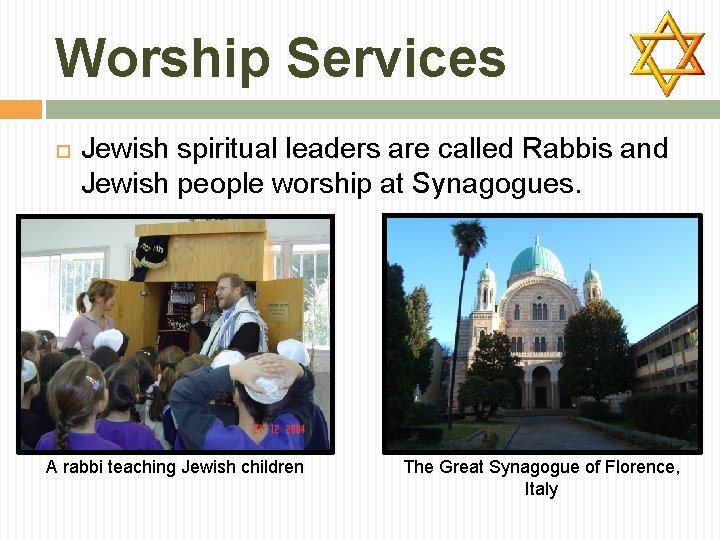 Worship Services

Jewish spiritual leaders are called Rabbis and Jewish people worship at Synagogues.

27 12 2004

A rabbi teaching Jewish children

The Great Synagogue of Florence, Italy